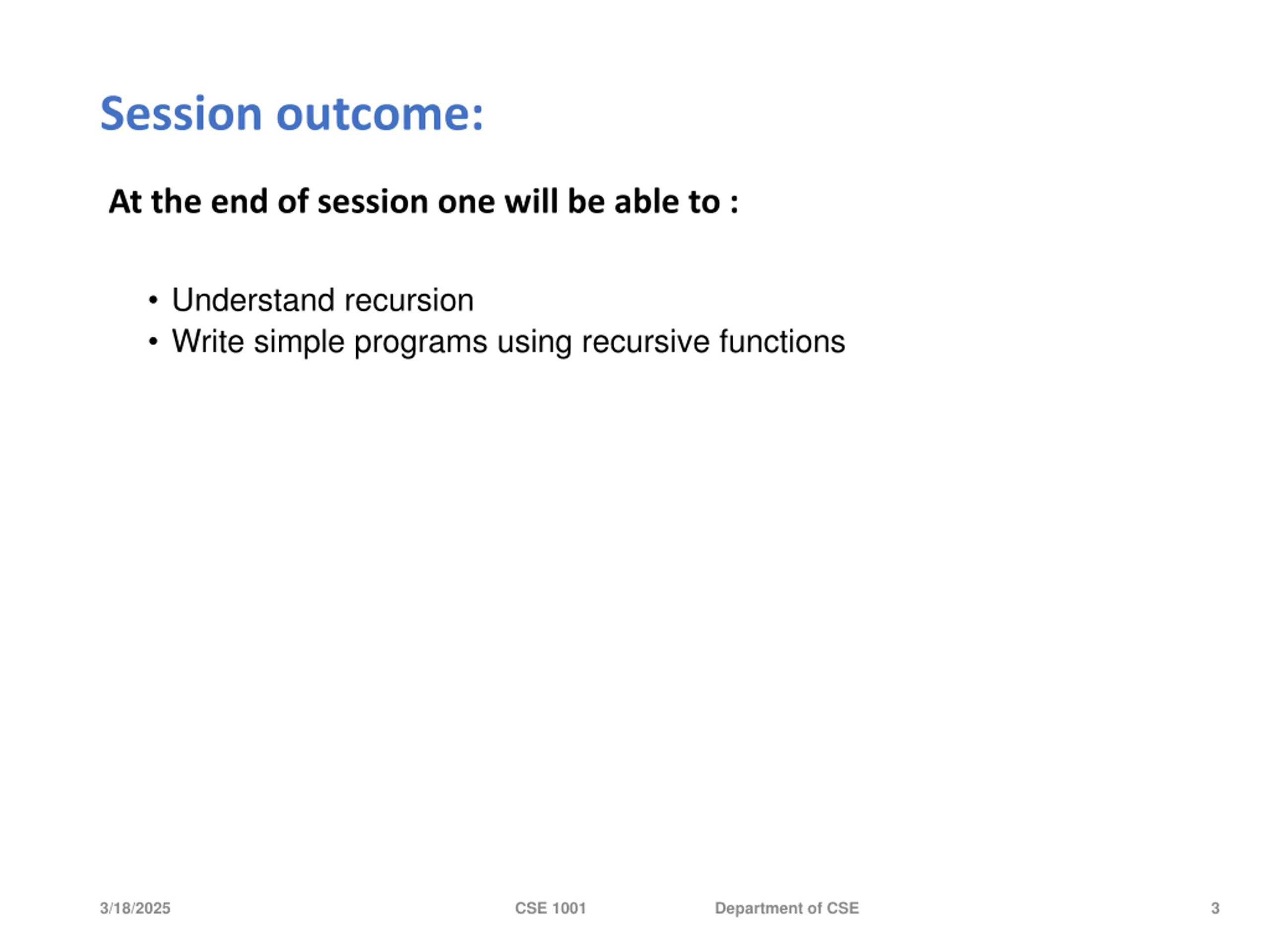 Session outcome:

At the end of session one will be able to :

• Understand recursion
• Write simple programs using recursive functions

3/18/2025 CSE 1001 Department of CSE 3